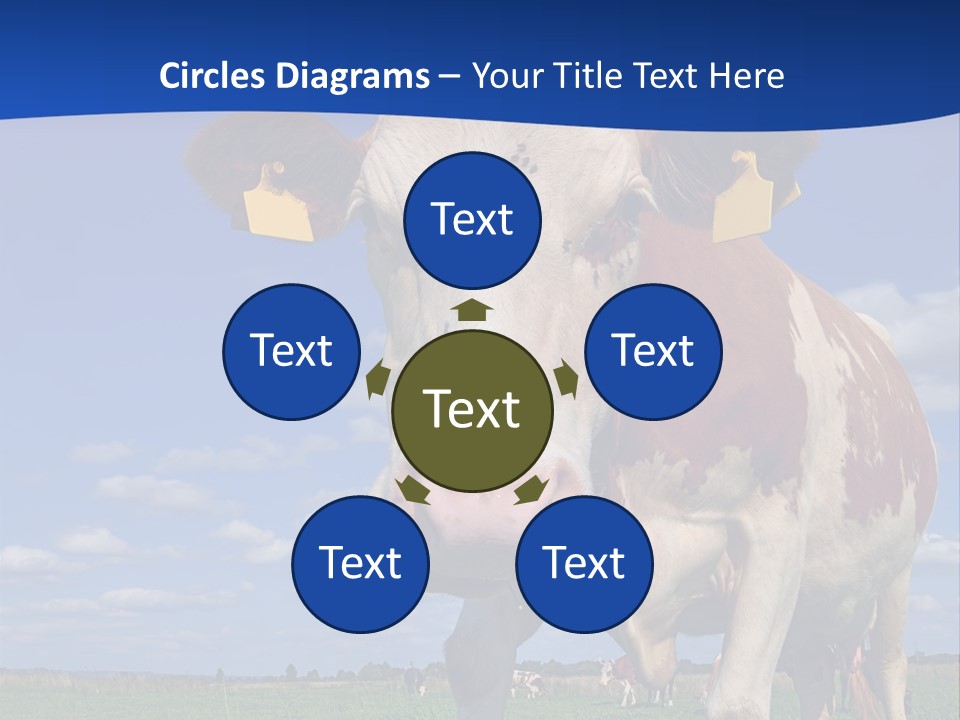 Circles Diagrams – Your Title Text Here

Text

Text

Text

Text

Text

Text